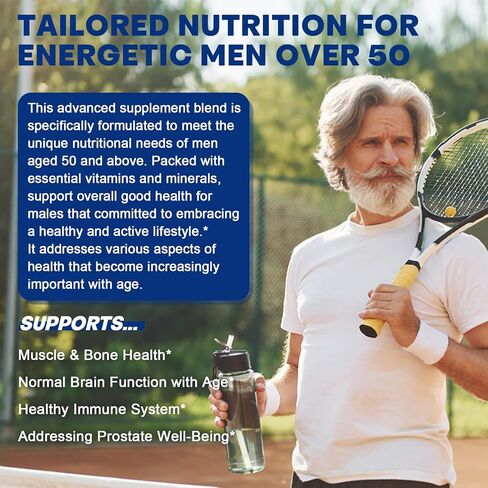 TAILORED NUTRITION FOR ENERGETIC MEN OVER 50

This advanced supplement blend is specifically formulated to meet the unique nutritional needs of men aged 50 and above. Packed with essential vitamins and minerals, support overall good health for males that committed to embracing a healthy and active lifestyle.* It addresses various aspects of health that become increasingly important with age.

SUPPORTS...

Muscle & Bone Health*

Normal Brain Function with Age

Healthy Immune System*

Addressing Prostate Well-Being*